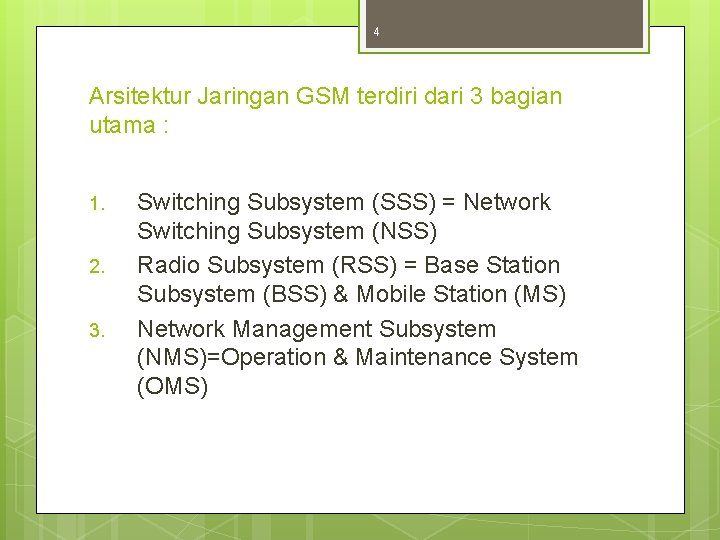 4

Arsitektur Jaringan GSM terdiri dari 3 bagian utama :

1. Switching Subsystem (SSS) = Network Switching Subsystem (NSS)
2. Radio Subsystem (RSS) = Base Station Subsystem (BSS) & Mobile Station (MS)
3. Network Management Subsystem (NMS)=Operation & Maintenance System (OMS)